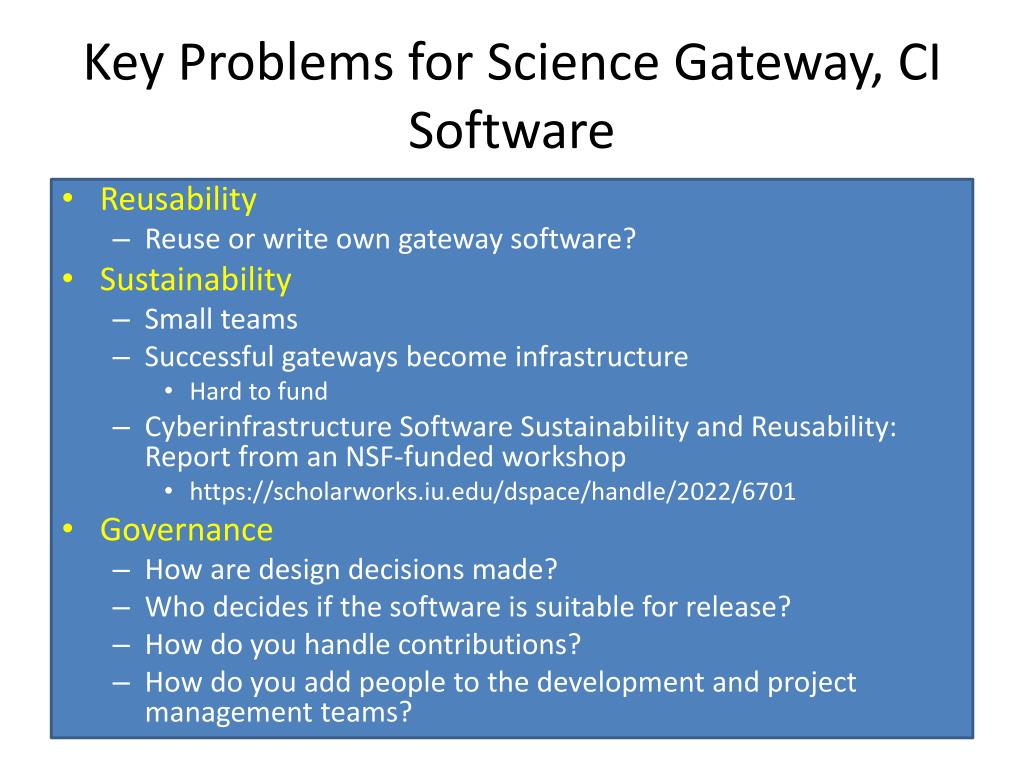 Key Problems for Science Gateway, CI Software

• Reusability
– Reuse or write own gateway software?
• Sustainability
– Small teams
– Successful gateways become infrastructure
• Hard to fund
– Cyberinfrastructure Software Sustainability and Reusability: Report from an NSF-funded workshop
• https://scholarworks.iu.edu/dspace/handle/2022/6701
• Governance
– How are design decisions made?
– Who decides if the software is suitable for release?
– How do you handle contributions?
– How do you add people to the development and project management teams?